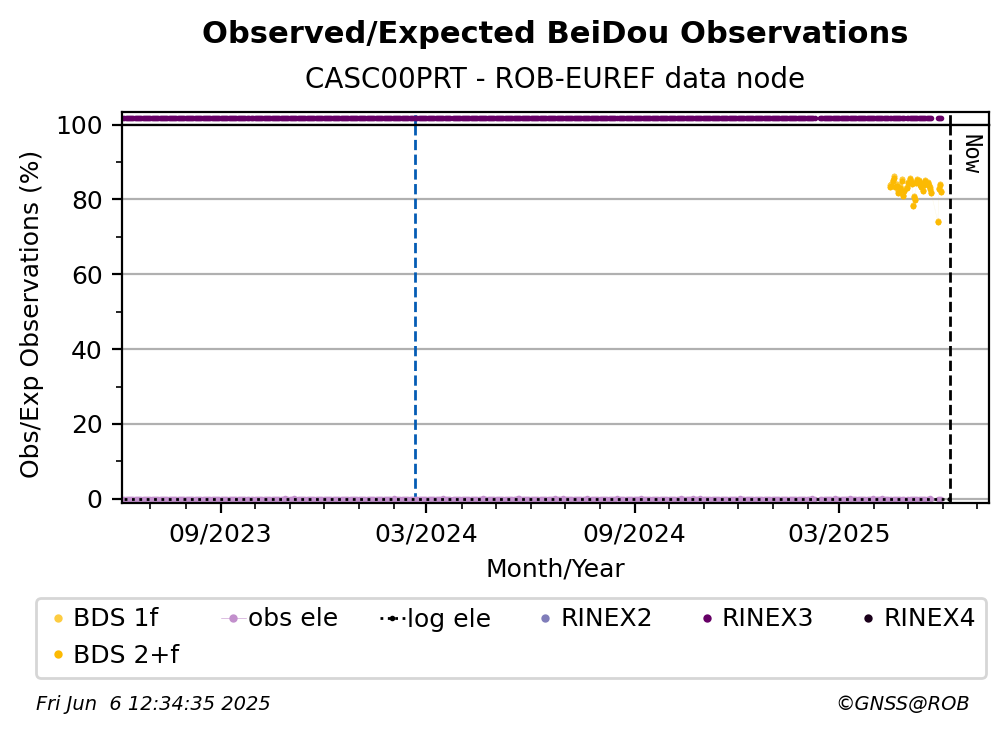 Observed/Expected BeiDou Observations
CASC00PRT - ROB-EUREF data node

Obs/Exp Observations (%)

100
80
60
40
20
0

Now

09/2023
03/2024
09/2024
03/2025

Month/Year

BDS 1f
obs ele
log ele
RINEX2
RINEX3
RINEX4
BDS 2+f

Fri Jun 6 12:34:35 2025
©GNSS@ROB